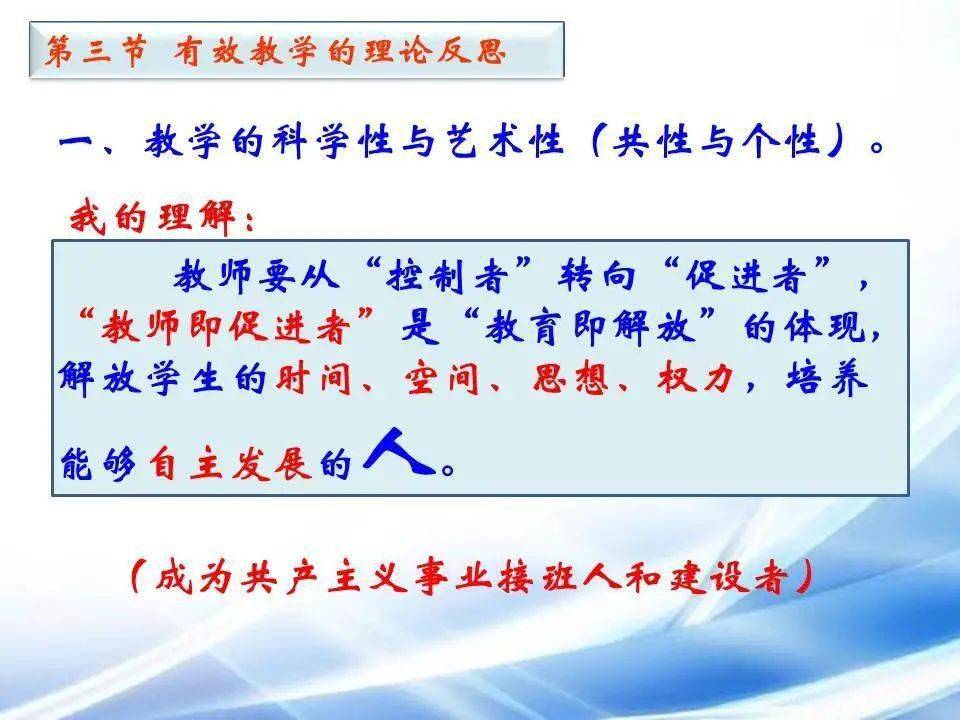 第三节 有效教学的理论反思

一、教学的科学性与艺术性（共性与个性）。

我的理解：

教师要从“控制者”转向“促进者”，“教师即促进者”是“教育即解放”的体现，解放学生的时间、空间、思想、权力，培养能够自主发展的人。

（成为共产主义事业接班人和建设者）